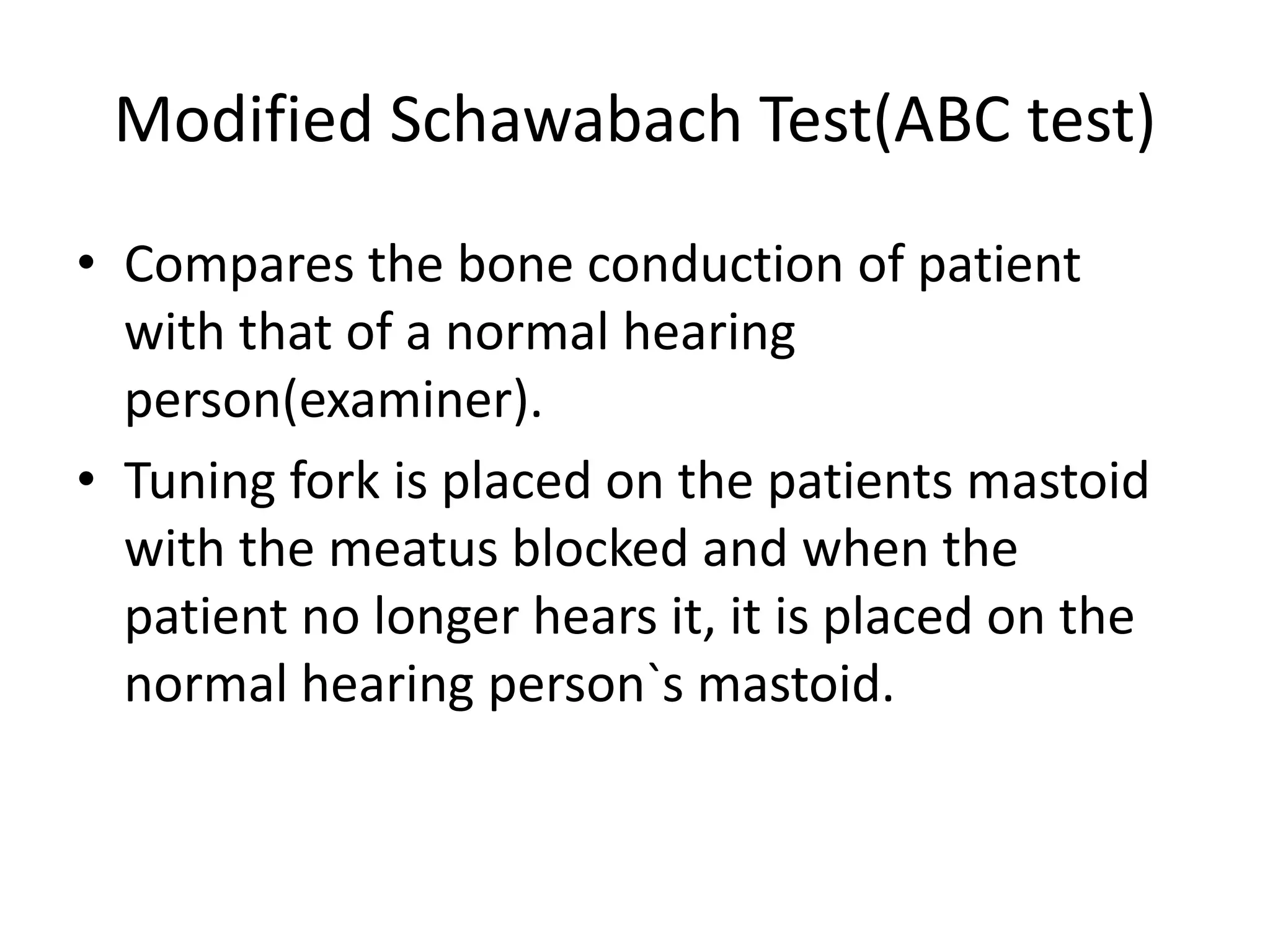 Modified Schawabach Test(ABC test)

• Compares the bone conduction of patient with that of a normal hearing person(examiner).

• Tuning fork is placed on the patients mastoid with the meatus blocked and when the patient no longer hears it, it is placed on the normal hearing person`s mastoid.